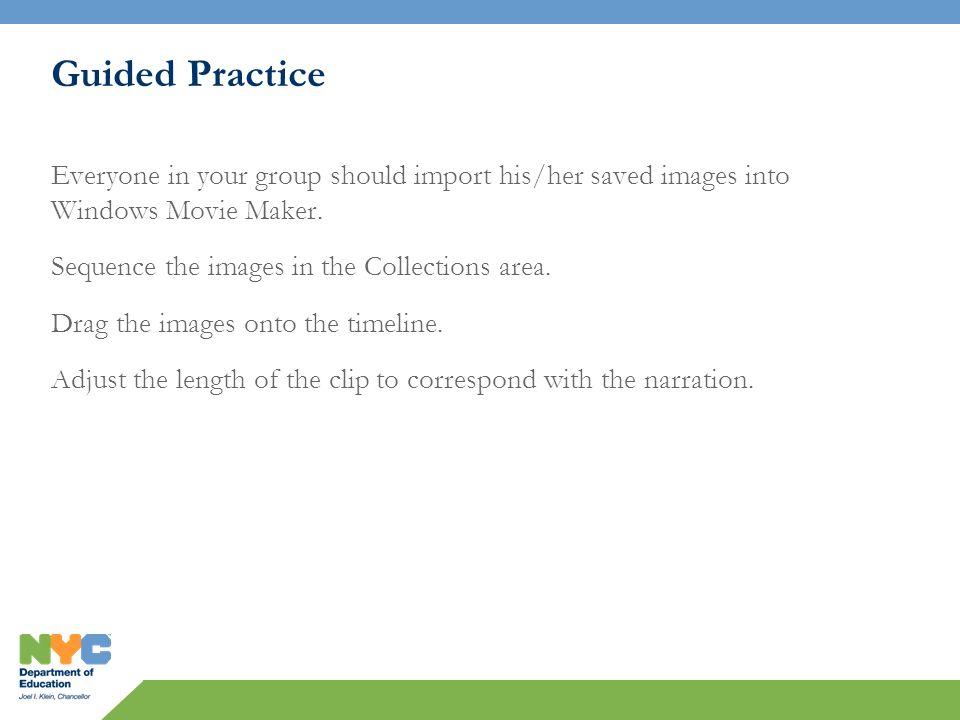 Guided Practice

Everyone in your group should import his/her saved images into Windows Movie Maker.

Sequence the images in the Collections area.

Drag the images onto the timeline.

Adjust the length of the clip to correspond with the narration.

NYC
Department of Education
Joel I. Klein, Chancellor